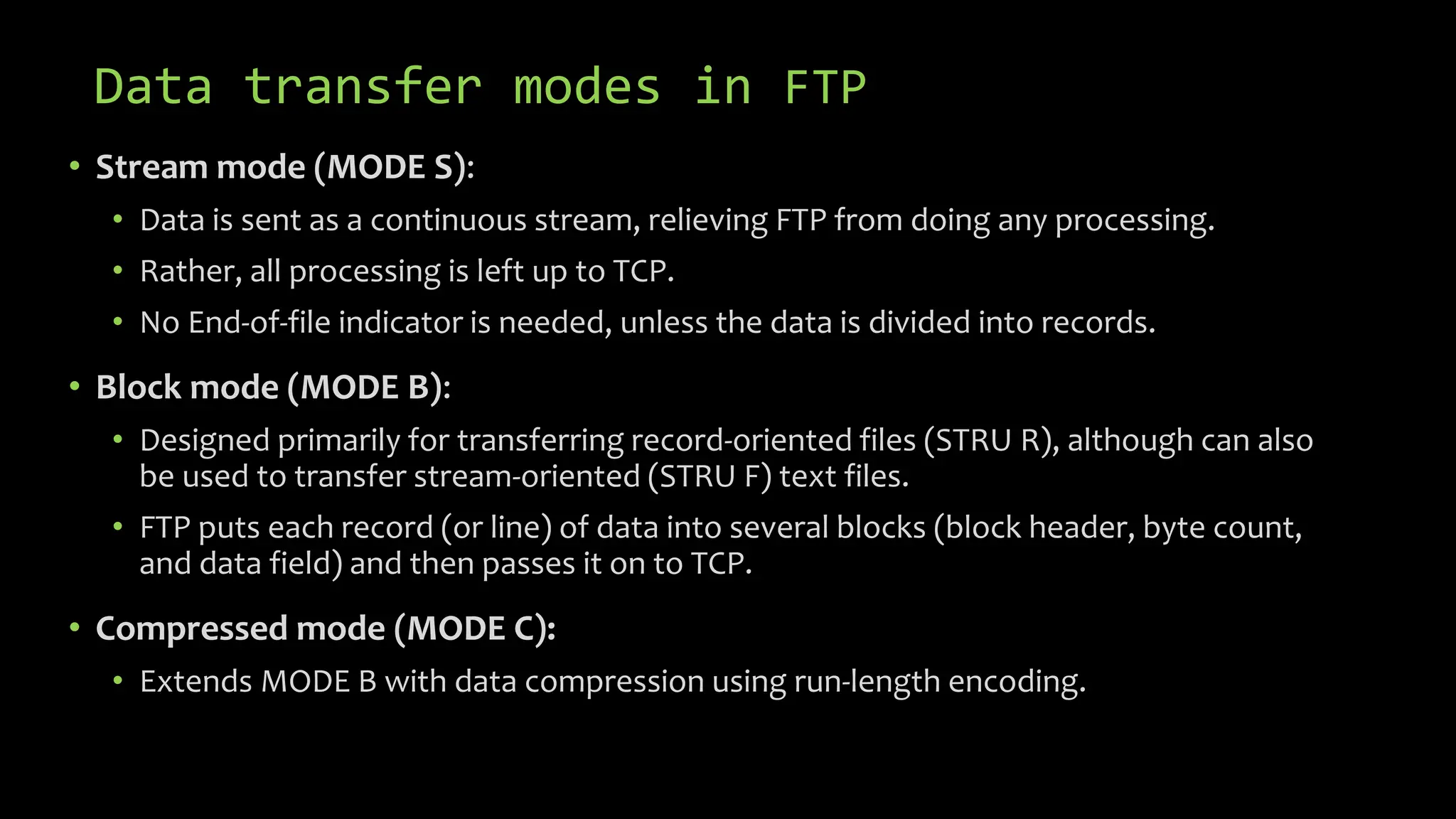 Data transfer modes in FTP

• Stream mode (MODE S):
  • Data is sent as a continuous stream, relieving FTP from doing any processing.
  • Rather, all processing is left up to TCP.
  • No End-of-file indicator is needed, unless the data is divided into records.

• Block mode (MODE B):
  • Designed primarily for transferring record-oriented files (STRU R), although can also be used to transfer stream-oriented (STRU F) text files.
  • FTP puts each record (or line) of data into several blocks (block header, byte count, and data field) and then passes it on to TCP.

• Compressed mode (MODE C):
  • Extends MODE B with data compression using run-length encoding.